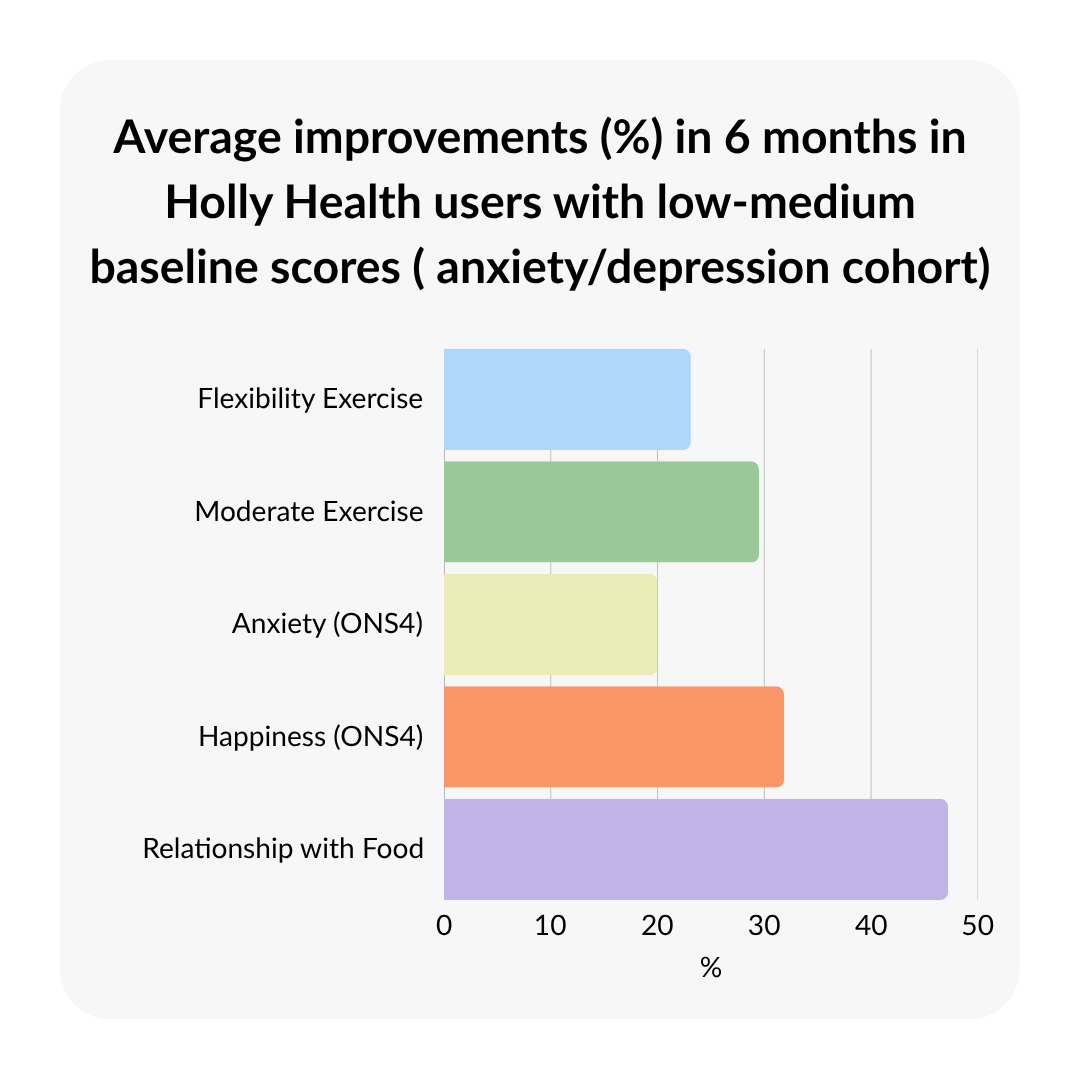 Average improvements (%) in 6 months in Holly Health users with low-medium baseline scores ( anxiety/depression cohort)

Flexibility Exercise

Moderate Exercise

Anxiety (ONS4)

Happiness (ONS4)

Relationship with Food

0 10 20 30 40 50

%